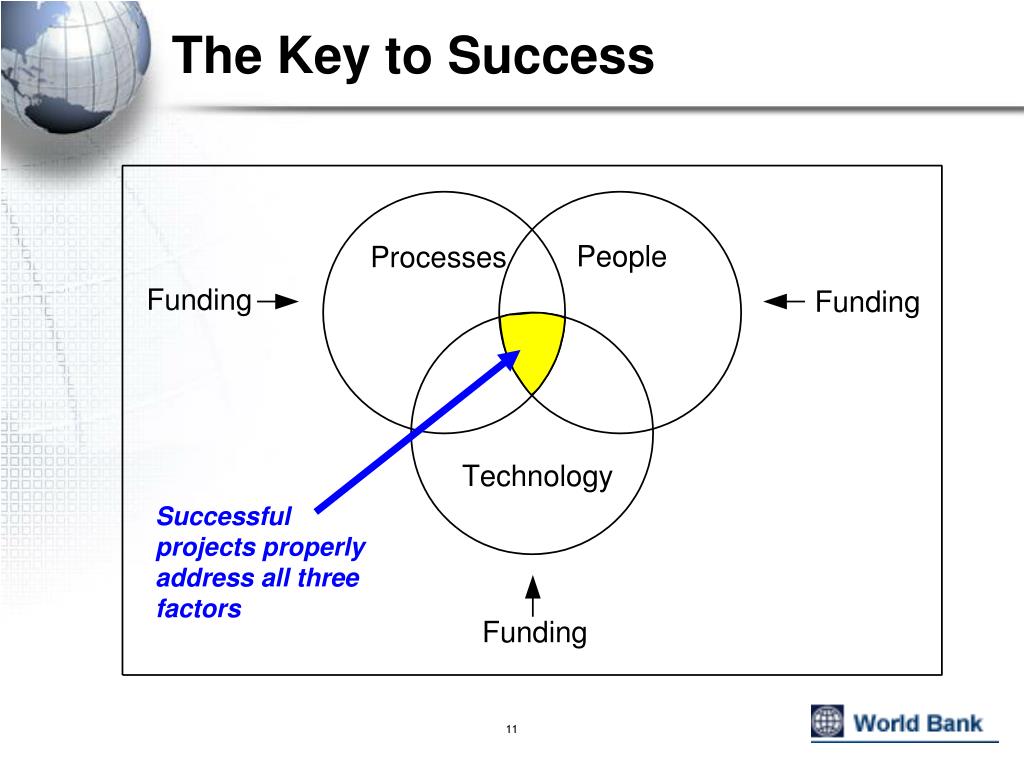 The Key to Success

Processes

People

Funding

Funding

Technology

Successful projects properly address all three factors

Funding

11

World Bank